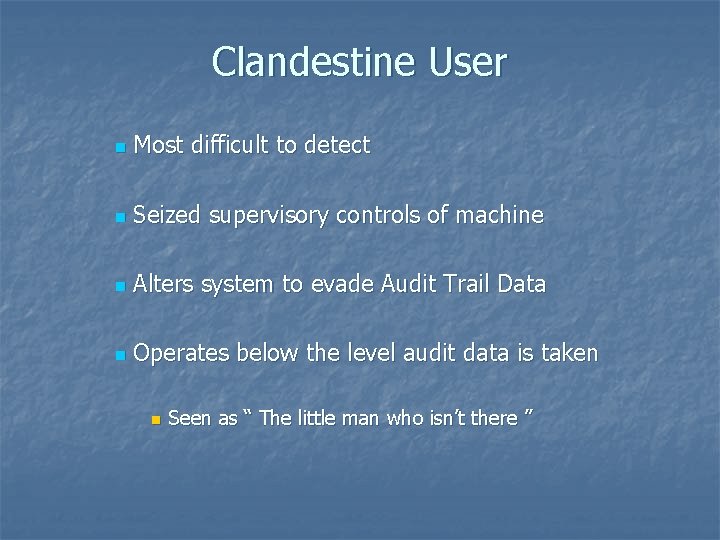 Clandestine User

Most difficult to detect

Seized supervisory controls of machine

Alters system to evade Audit Trail Data

Operates below the level audit data is taken

Seen as “ The little man who isn’t there ”